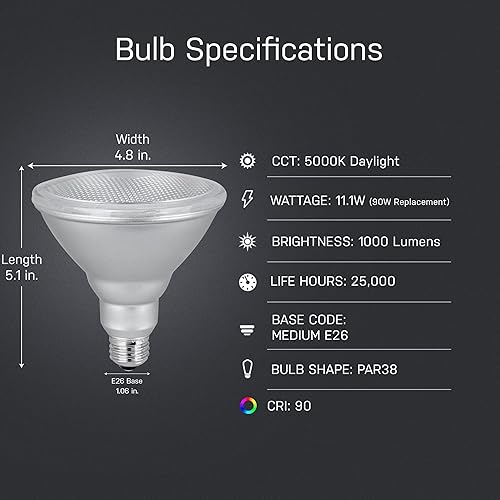 Bulb Specifications

Width
4.8 in.

Length
5.1 in.

E26 Base
1.06 in.

CCT: 5000K Daylight

WATTAGE: 11.1W (90W Replacement)

BRIGHTNESS: 1000 Lumens

LIFE HOURS: 25,000

BASE CODE:
MEDIUM E26

BULB SHAPE: PAR38

CRI: 90